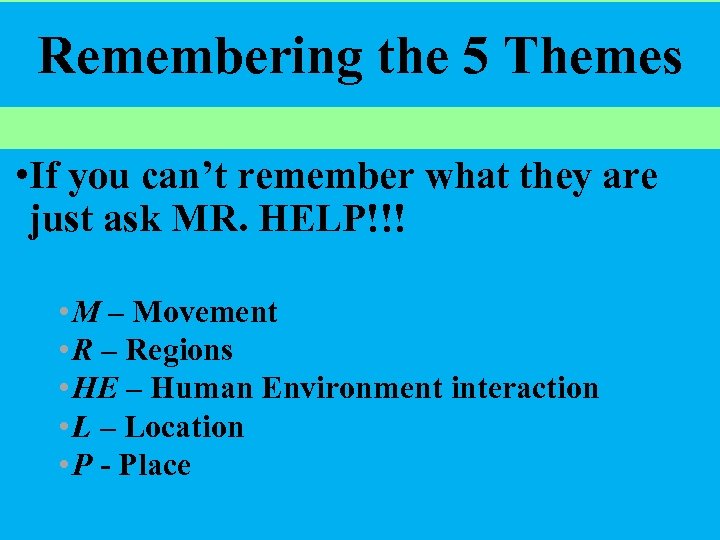 Remembering the 5 Themes

•If you can’t remember what they are just ask MR. HELP!!!

•M – Movement
•R – Regions
•HE – Human Environment interaction
•L – Location
•P - Place